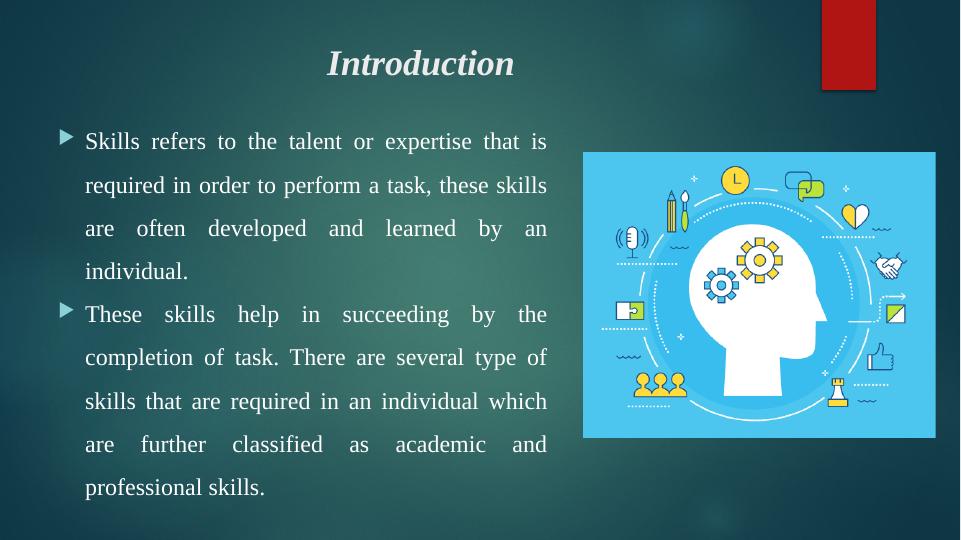 Introduction

Skills refers to the talent or expertise that is required in order to perform a task, these skills are often developed and learned by an individual.

These skills help in succeeding by the completion of task. There are several type of skills that are required in an individual which are further classified as academic and professional skills.